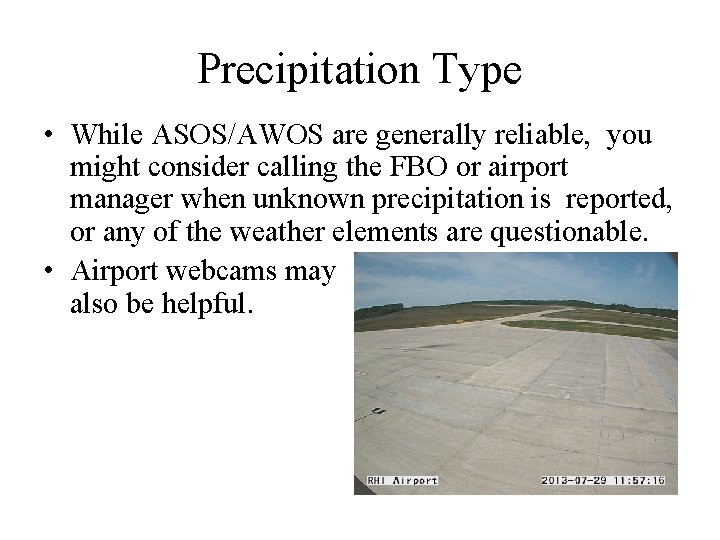 Precipitation Type

• While ASOS/AWOS are generally reliable, you might consider calling the FBO or airport manager when unknown precipitation is reported, or any of the weather elements are questionable.

• Airport webcams may also be helpful.

RHI Airport

2013-07-29 11:57:16